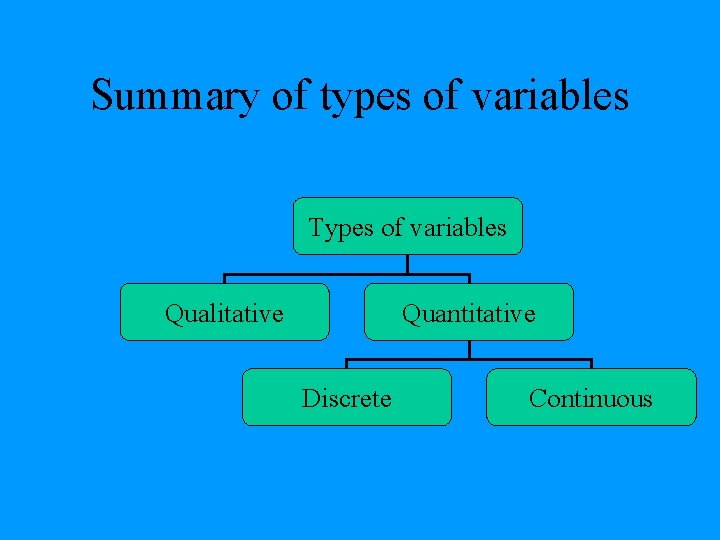 Summary of types of variables

Types of variables

Qualitative

Quantitative

Discrete

Continuous